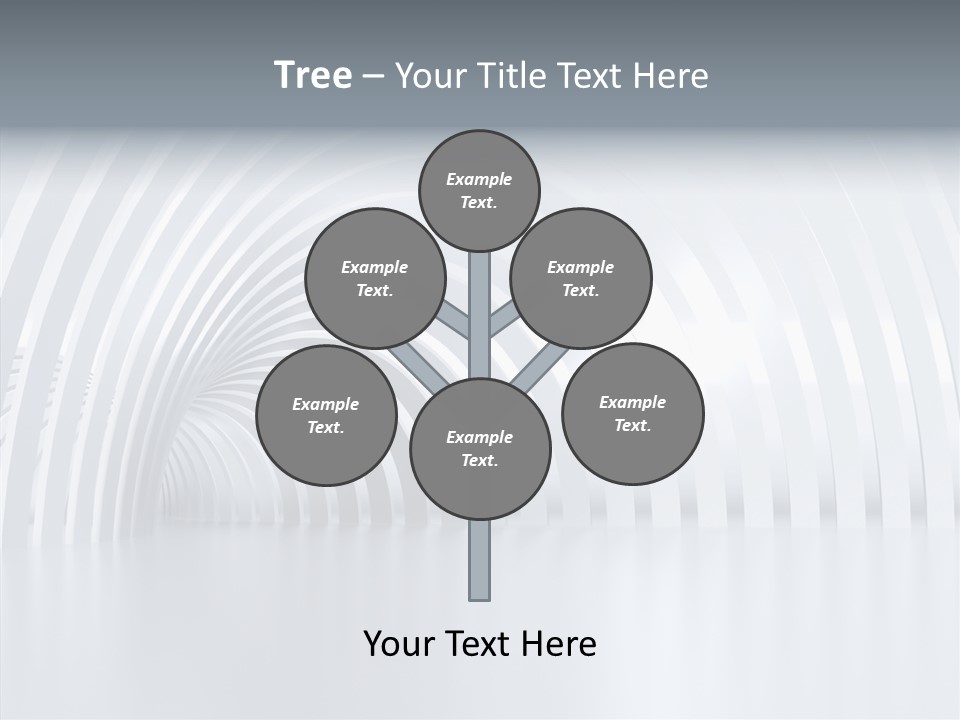 Tree – Your Title Text Here

Example Text.

Example Text.

Example Text.

Example Text.

Example Text.

Example Text.

Your Text Here